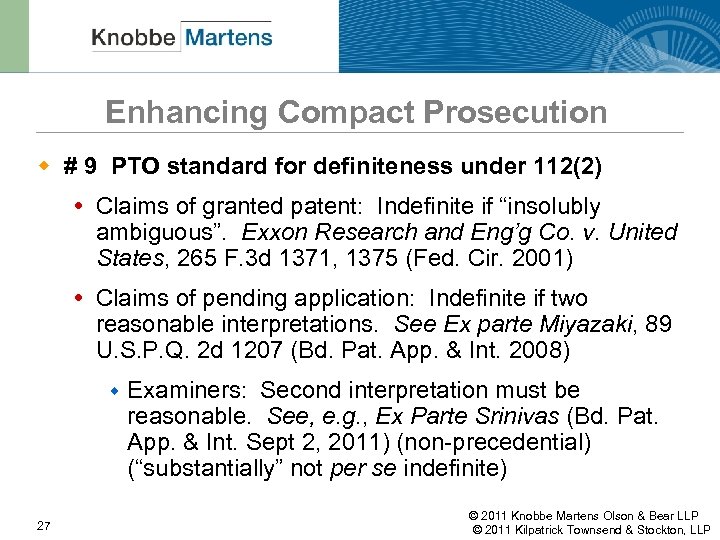 Knobbe Martens

Enhancing Compact Prosecution

# 9 PTO standard for definiteness under 112(2)

Claims of granted patent: Indefinite if “insolubly ambiguous”. Exxon Research and Eng’g Co. v. United States, 265 F.3d 1371, 1375 (Fed. Cir. 2001)

Claims of pending application: Indefinite if two reasonable interpretations. See Ex parte Miyazaki, 89 U.S.P.Q. 2d 1207 (Bd. Pat. App. & Int. 2008)

Examiners: Second interpretation must be reasonable. See, e.g., Ex Parte Srinivas (Bd. Pat. App. & Int. Sept 2, 2011) (non-precedential) (“substantially” not per se indefinite)

27

© 2011 Knobbe Martens Olson & Bear LLP
© 2011 Kilpatrick Townsend & Stockton, LLP